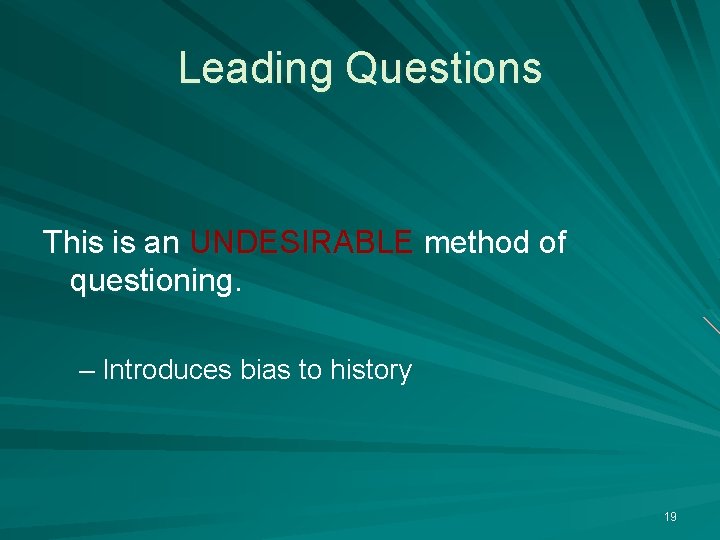 Leading Questions

This is an UNDESIRABLE method of questioning.

– Introduces bias to history

19